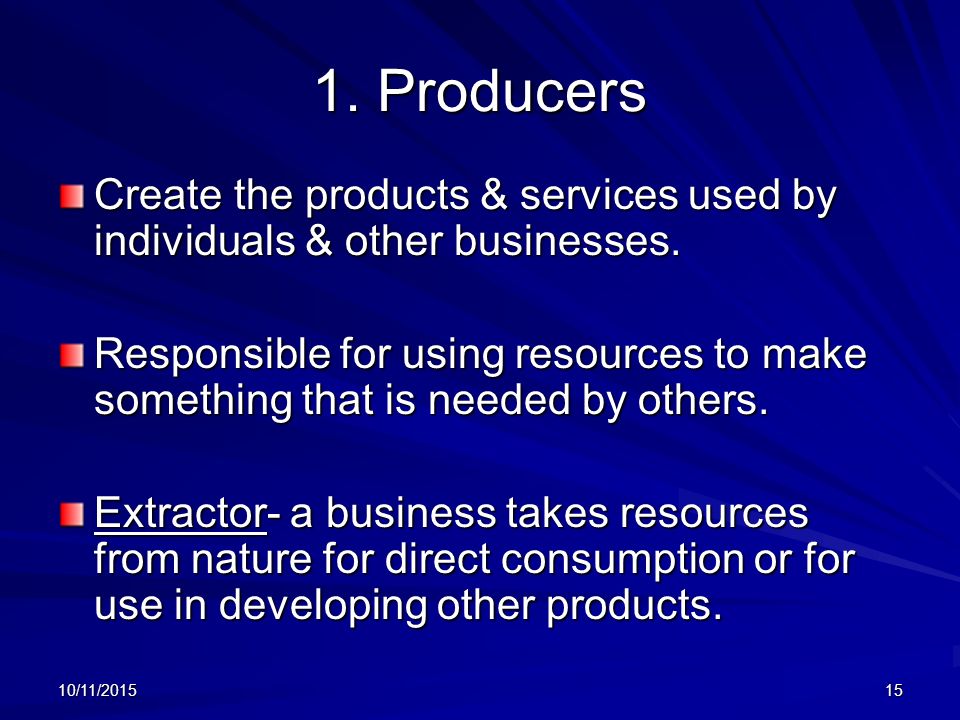 1. Producers

Create the products & services used by individuals & other businesses.

Responsible for using resources to make something that is needed by others.

Extractor- a business takes resources from nature for direct consumption or for use in developing other products.

10/11/2015

15